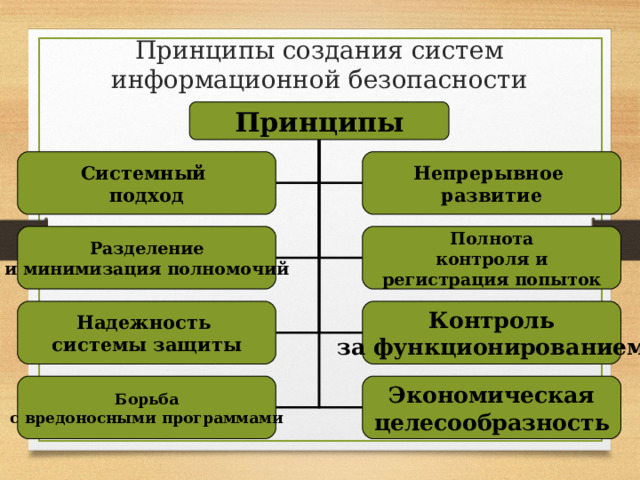 Принципы создания систем информационной безопасности

Принципы

Системный подход

Непрерывное развитие

Разделение и минимизация полномочий

Полнота контроля и регистрация попыток

Надежность системы защиты

Контроль за функционированием

Борьба с вредоносными программами

Экономическая целесообразность